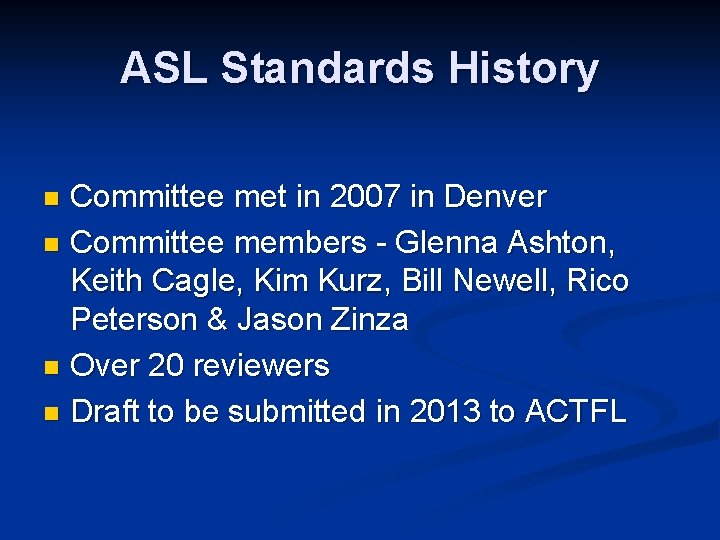 ASL Standards History

- Committee met in 2007 in Denver
- Committee members - Glenna Ashton, Keith Cagle, Kim Kurz, Bill Newell, Rico Peterson & Jason Zinza
- Over 20 reviewers
- Draft to be submitted in 2013 to ACTFL